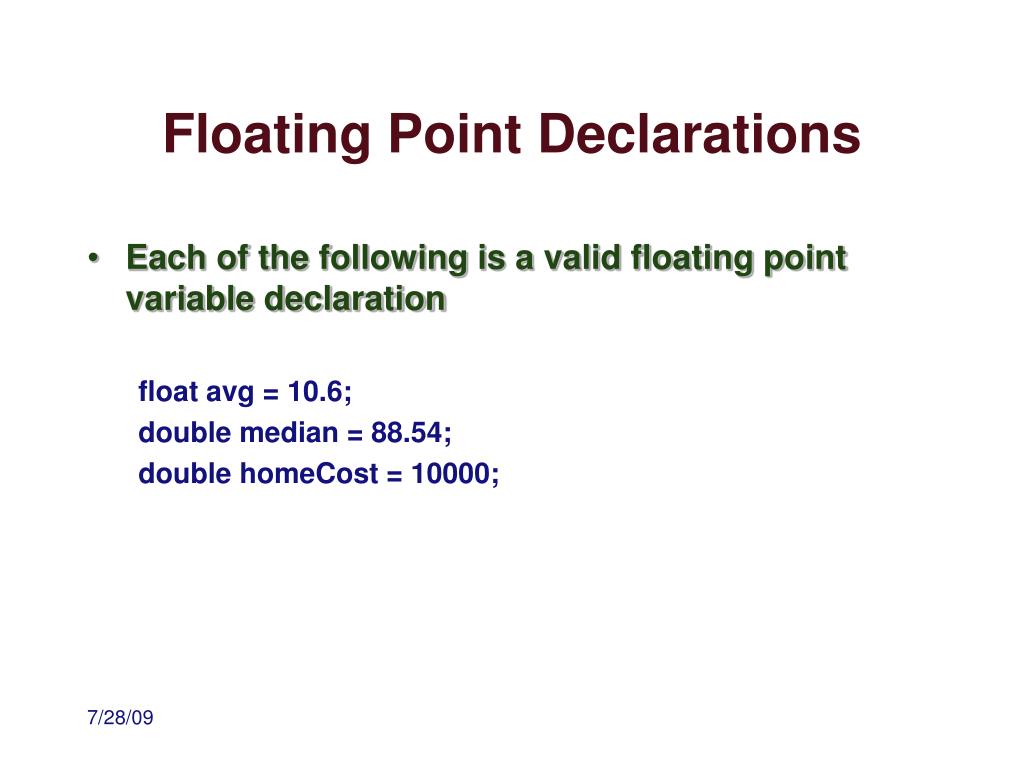 Floating Point Declarations

• Each of the following is a valid floating point variable declaration

float avg = 10.6;
double median = 88.54;
double homeCost = 10000;

7/28/09